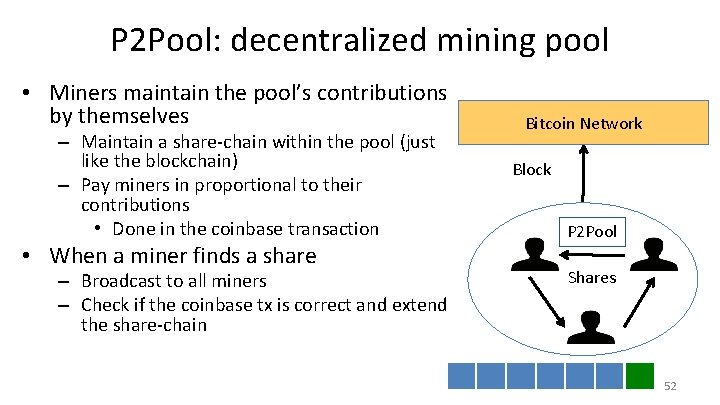 P2Pool: decentralized mining pool

• Miners maintain the pool's contributions by themselves
– Maintain a share-chain within the pool (just like the blockchain)
– Pay miners in proportional to their contributions
• Done in the coinbase transaction
• When a miner finds a share
– Broadcast to all miners
– Check if the coinbase tx is correct and extend the share-chain

Bitcoin Network

Block

P2Pool

Shares

52